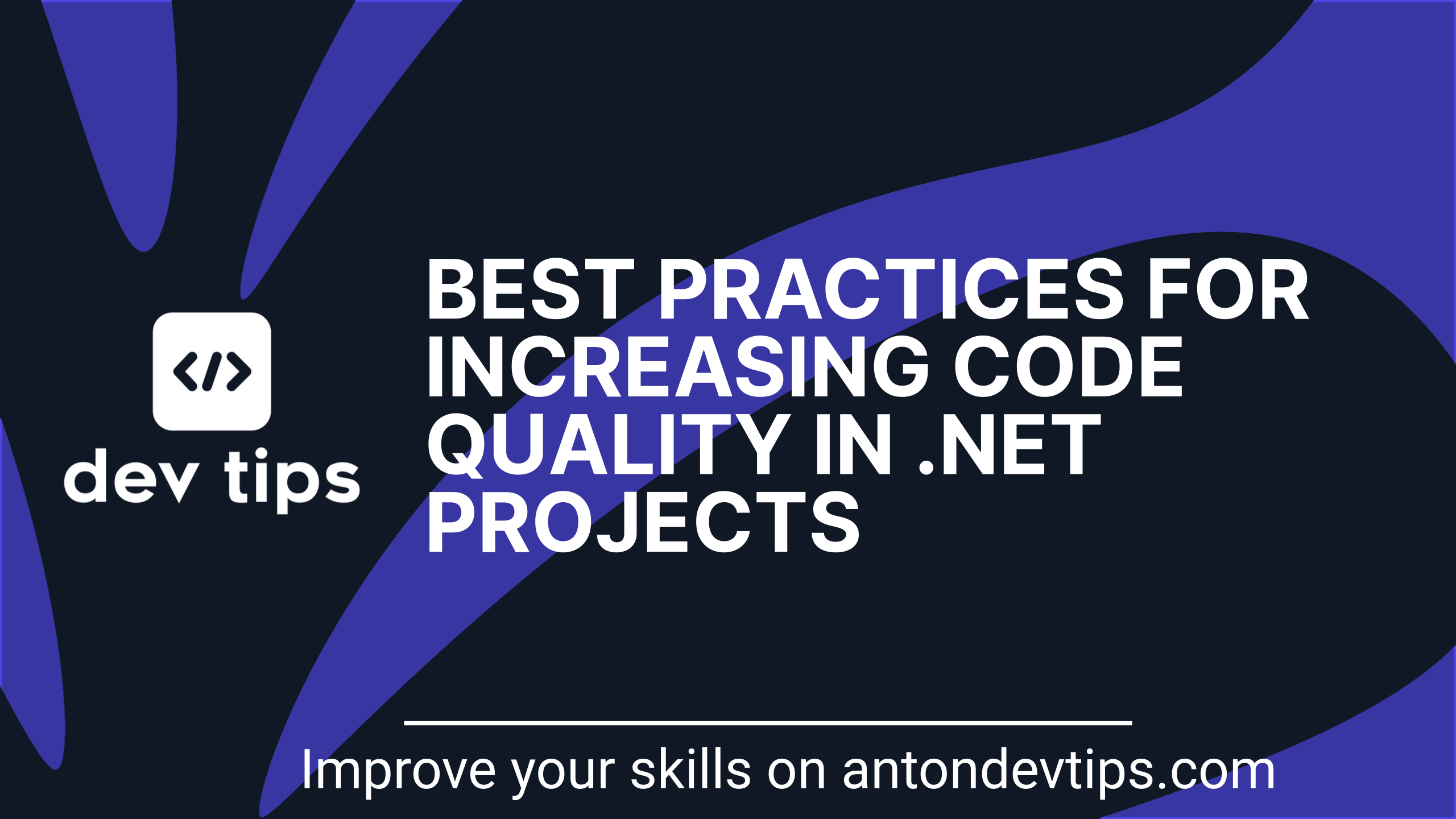 </>
dev tips

BEST PRACTICES FOR INCREASING CODE QUALITY IN .NET PROJECTS

Improve your skills on antondevtips.com